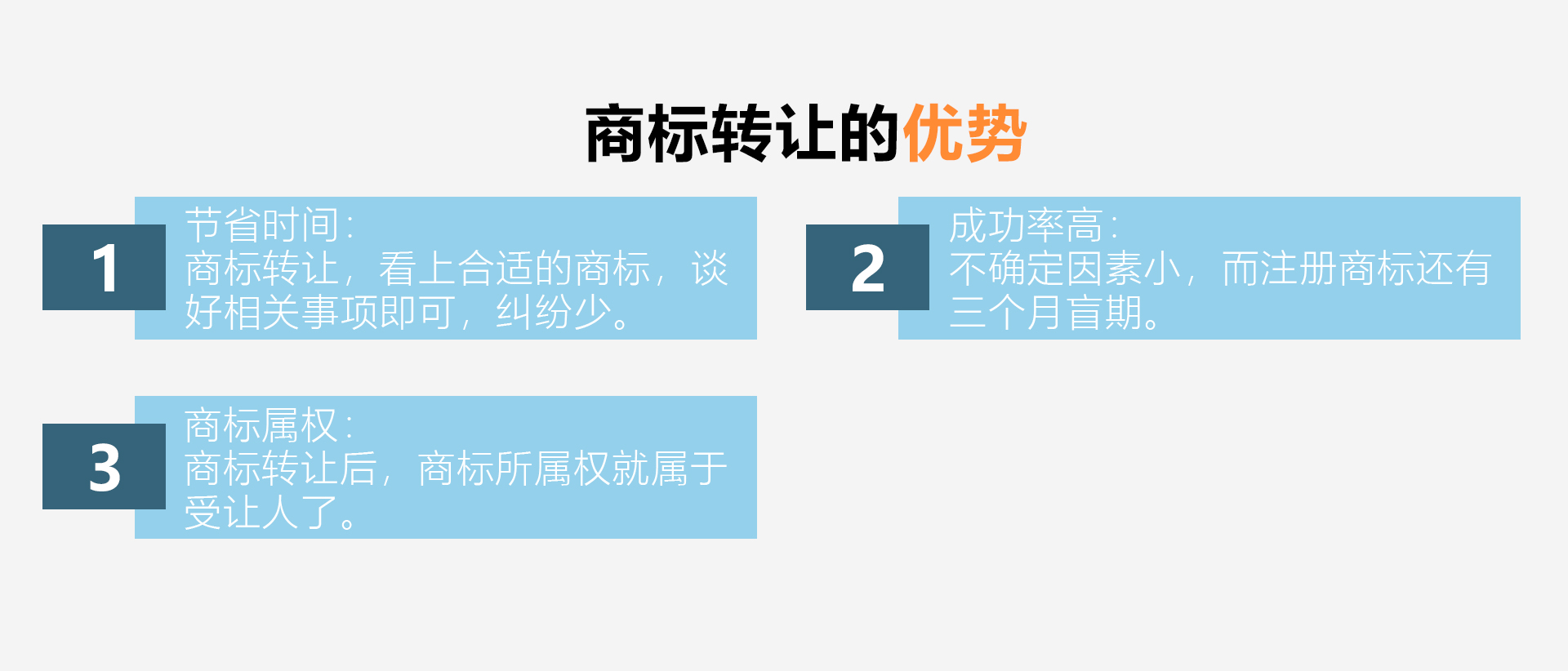 商标转让的优势

1
节省时间：
商标转让，看上合适的商标，谈好相关事项即可，纠纷少。

2
成功率高：
不确定因素小，而注册商标还有三个月盲期。

3
商标属权：
商标转让后，商标所属权就属于受让人了。